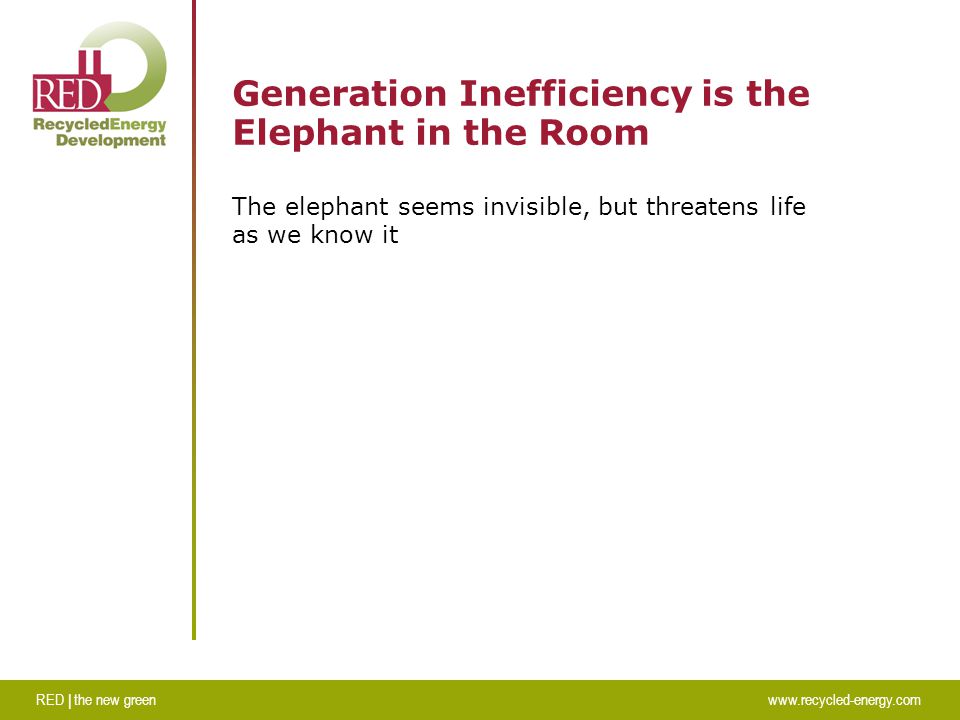 RED
RecycledEnergy
Development

Generation Inefficiency is the Elephant in the Room

The elephant seems invisible, but threatens life as we know it

RED | the new green

www.recycled-energy.com